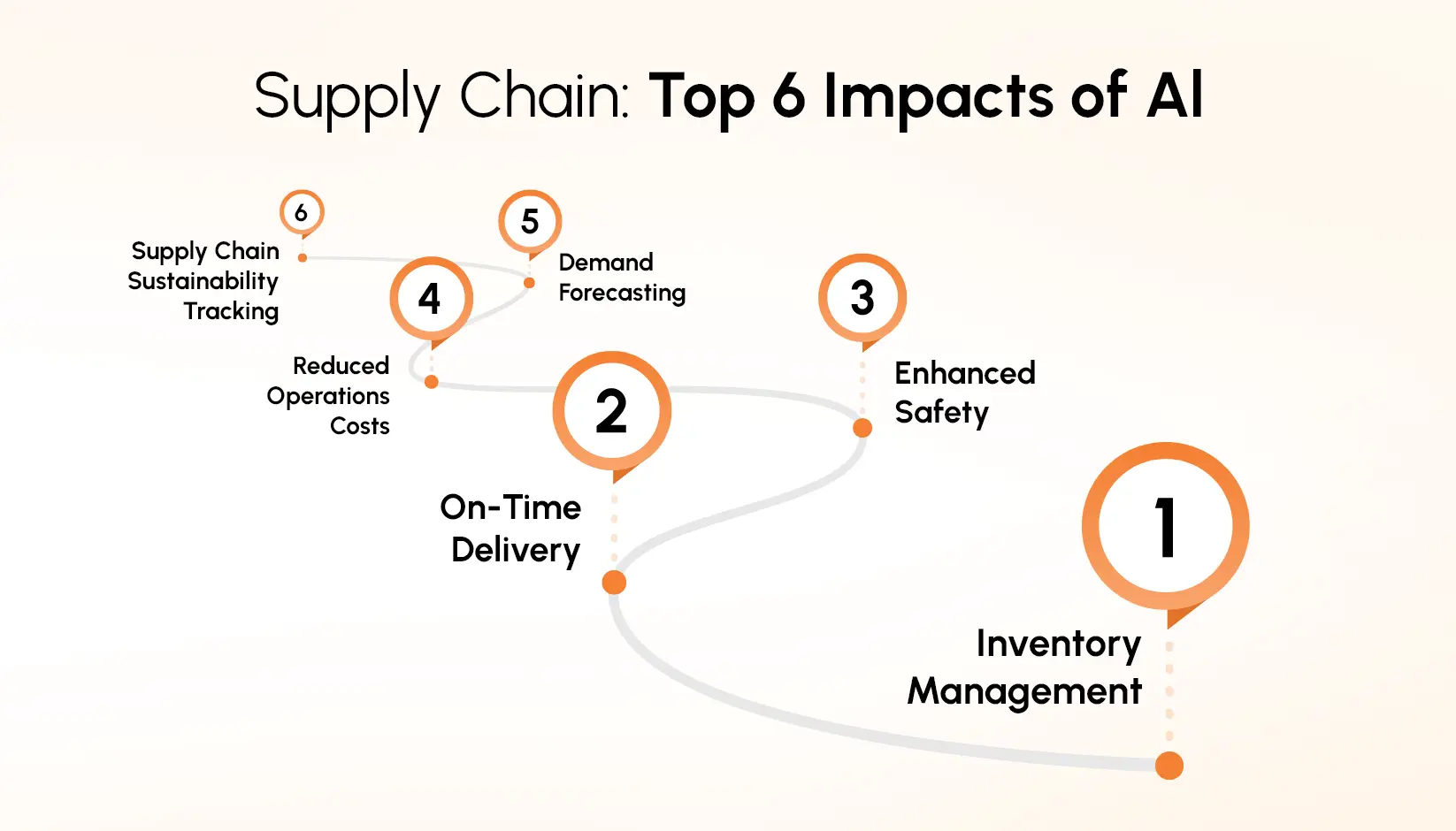 Supply Chain: Top 6 Impacts of AI

6
Supply Chain Sustainability Tracking

5
Demand Forecasting

4
Reduced Operations Costs

3
Enhanced Safety

2
On-Time Delivery

1
Inventory Management